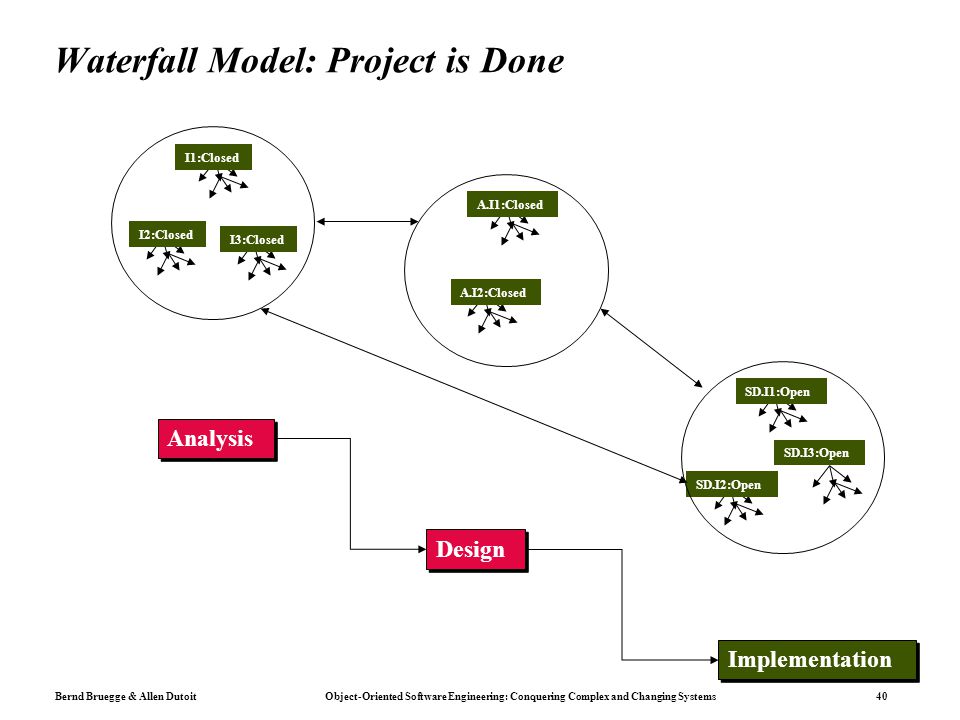 Waterfall Model: Project is Done

I1:Closed

I2:Closed

I3:Closed

A.I1:Closed

A.I2:Closed

SD.I1:Open

SD.I3:Open

SD.I2:Open

Analysis

Design

Implementation

Bernd Bruegge & Allen Dutoit

Object-Oriented Software Engineering: Conquering Complex and Changing Systems

40